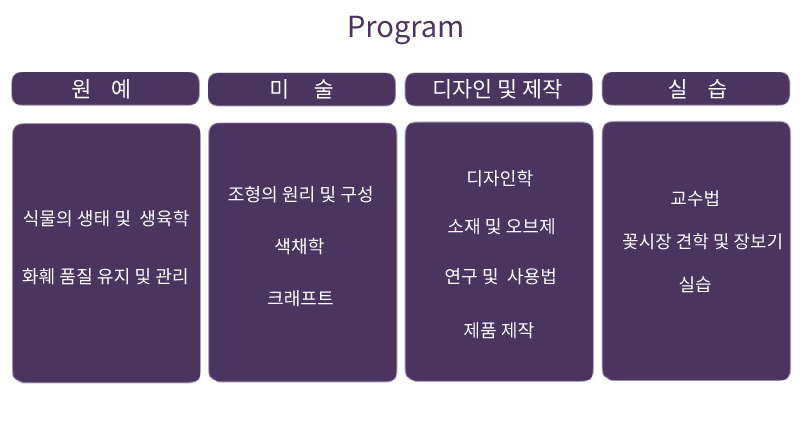 Program

원 예

식물의 생태 및 생육학

화훼 품질 유지 및 관리

미 술

조형의 원리 및 구성

색채학

크래프트

디자인 및 제작

디자인학

소재 및 오브제

연구 및 사용법

제품 제작

실 습

교수법

꽃시장 견학 및 장보기

실습